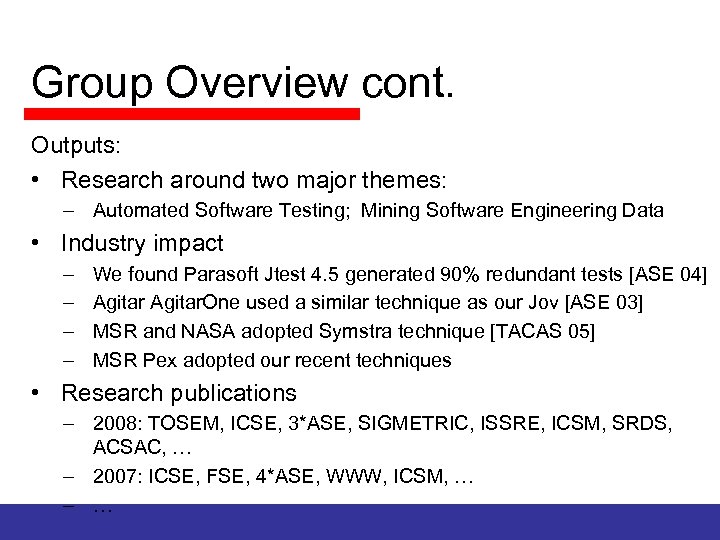 Group Overview cont.

Outputs:

• Research around two major themes:
  – Automated Software Testing; Mining Software Engineering Data
• Industry impact
  – We found Parasoft Jtest 4.5 generated 90% redundant tests [ASE 04]
  – Agitar AgitarOne used a similar technique as our Jov [ASE 03]
  – MSR and NASA adopted Symstra technique [TACAS 05]
  – MSR Pex adopted our recent techniques
• Research publications
  – 2008: TOSEM, ICSE, 3*ASE, SIGMETRIC, ISSRE, ICSM, SRDS, ACSAC, …
  – 2007: ICSE, FSE, 4*ASE, WWW, ICSM, …
  – …